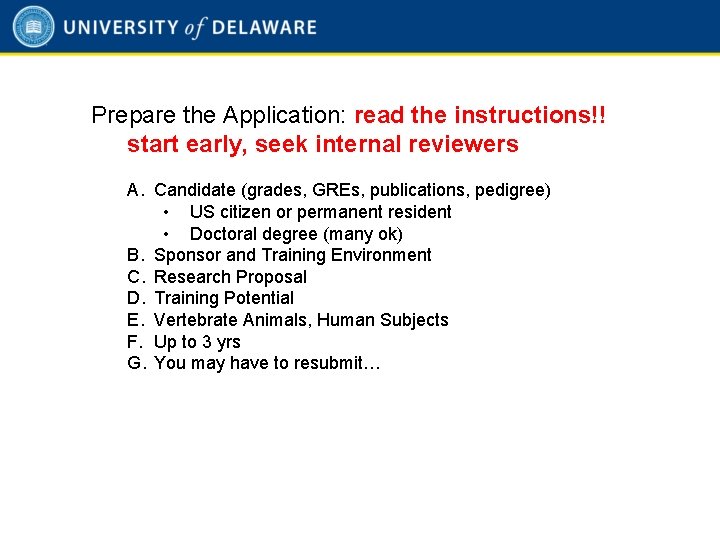 UNIVERSITY of DELAWARE

Prepare the Application: read the instructions!! start early, seek internal reviewers

A. Candidate (grades, GREs, publications, pedigree)
• US citizen or permanent resident
• Doctoral degree (many ok)
B. Sponsor and Training Environment
C. Research Proposal
D. Training Potential
E. Vertebrate Animals, Human Subjects
F. Up to 3 yrs
G. You may have to resubmit…